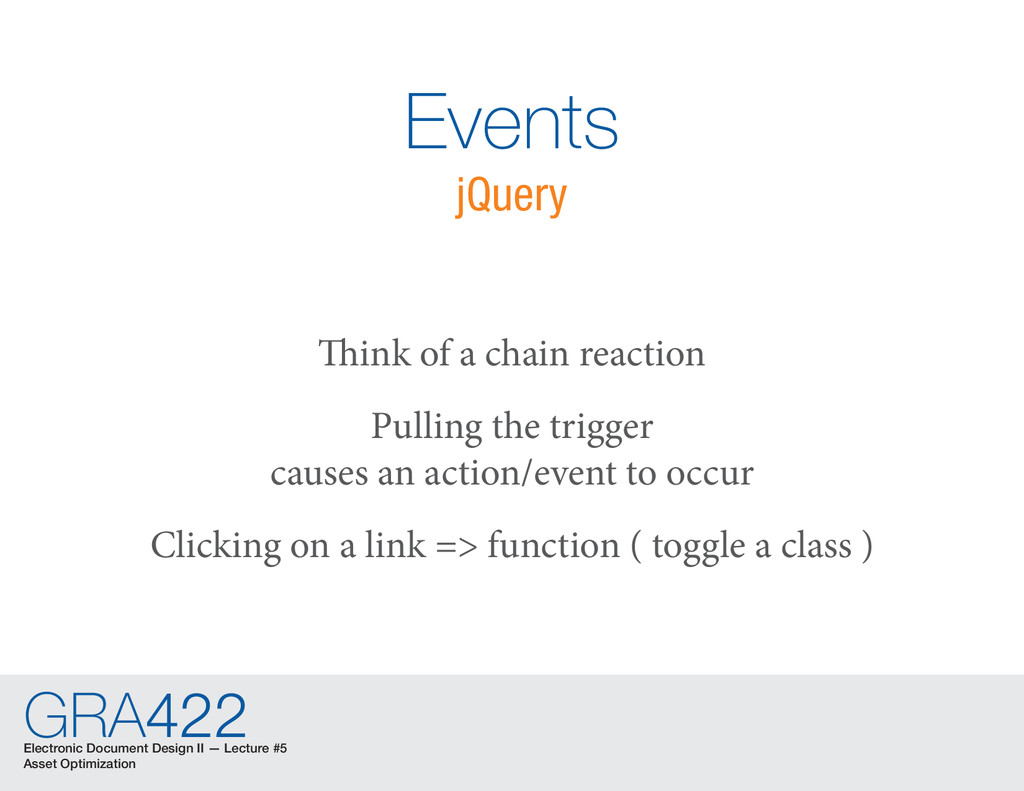 Events
jQuery

Think of a chain reaction

Pulling the trigger
causes an action/event to occur

Clicking on a link => function ( toggle a class )

GRA422
Electronic Document Design II — Lecture #5
Asset Optimization